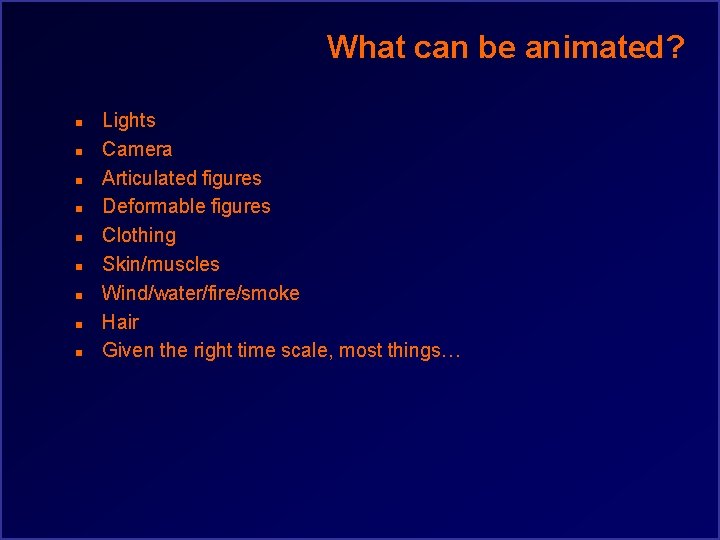 What can be animated?

- Lights
- Camera
- Articulated figures
- Deformable figures
- Clothing
- Skin/muscles
- Wind/water/fire/smoke
- Hair
- Given the right time scale, most things…